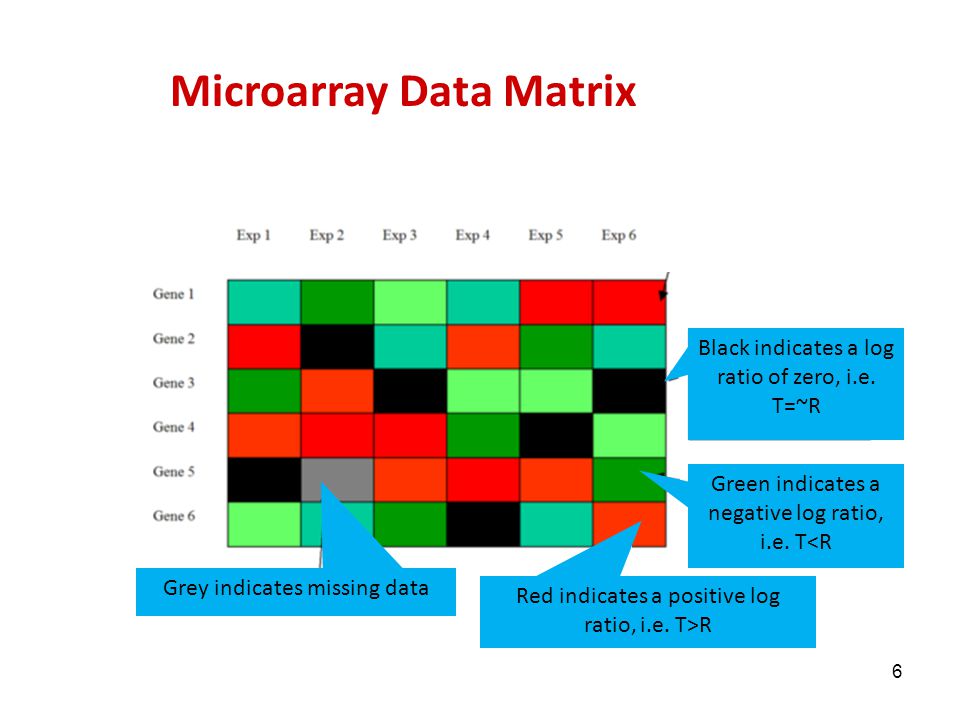 Microarray Data Matrix

Exp 1 Exp 2 Exp 3 Exp 4 Exp 5 Exp 6

Gene 1
Gene 2
Gene 3
Gene 4
Gene 5
Gene 6

Black indicates a log ratio of zero, i.e. T=~R

Green indicates a negative log ratio, i.e. T<R

Grey indicates missing data

Red indicates a positive log ratio, i.e. T>R

6